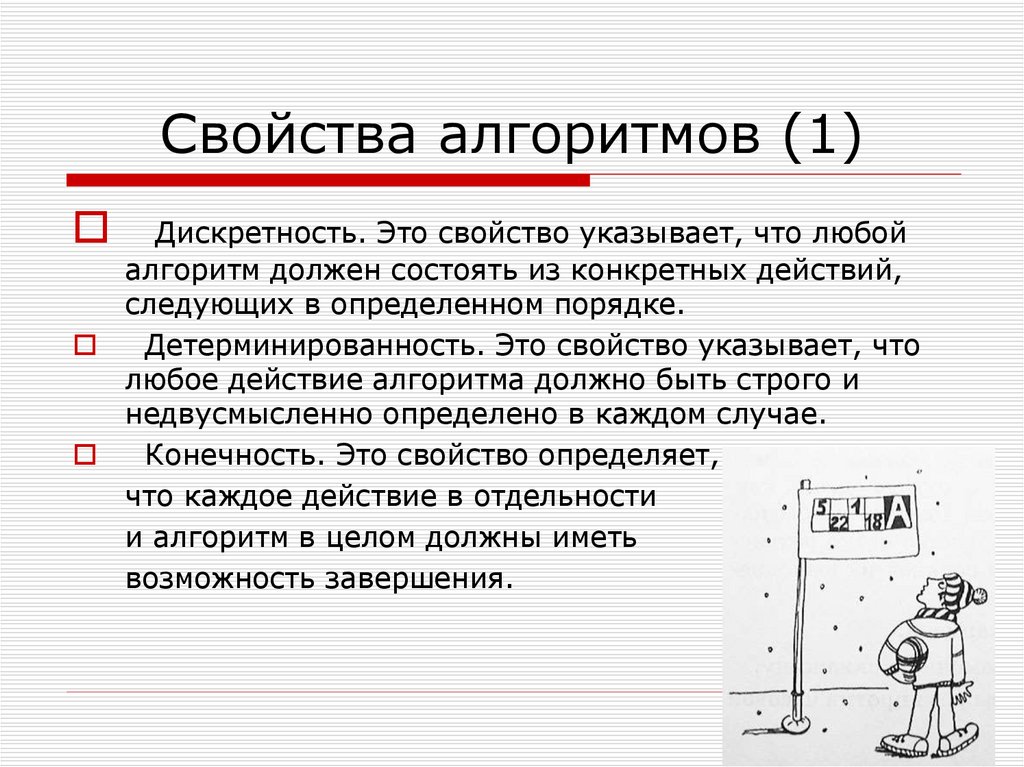 Свойства алгоритмов (1)

Дискретность. Это свойство указывает, что любой алгоритм должен состоять из конкретных действий, следующих в определенном порядке.

Детерминированность. Это свойство указывает, что любое действие алгоритма должно быть строго и недвусмысленно определено в каждом случае.

Конечность. Это свойство определяет, что каждое действие в отдельности и алгоритм в целом должны иметь возможность завершения.

5 1 22 18 A